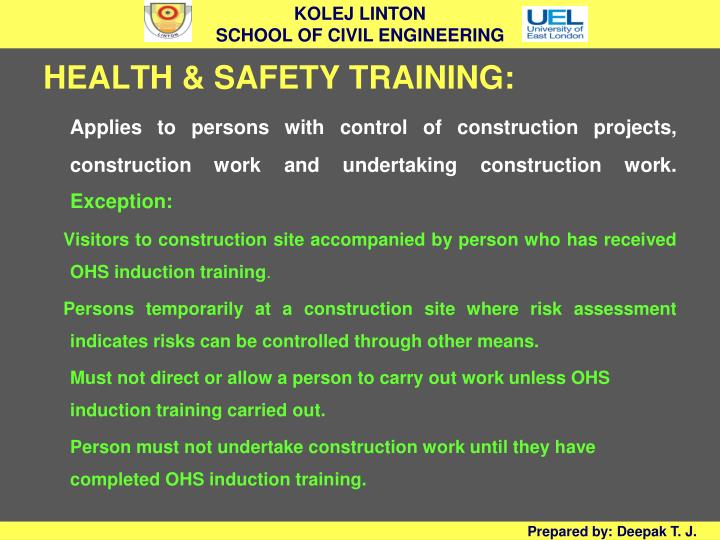 LINTON

KOLEJ LINTON
SCHOOL OF CIVIL ENGINEERING

UEL
University of East London

HEALTH & SAFETY TRAINING:

Applies to persons with control of construction projects, construction work and undertaking construction work. Exception:

Visitors to construction site accompanied by person who has received OHS induction training.

Persons temporarily at a construction site where risk assessment indicates risks can be controlled through other means.

Must not direct or allow a person to carry out work unless OHS induction training carried out.

Person must not undertake construction work until they have completed OHS induction training.

Prepared by: Deepak T. J.